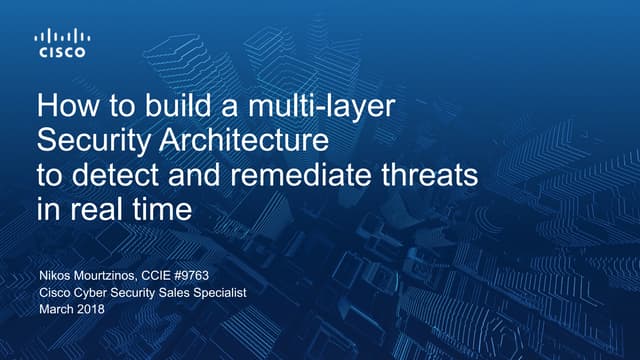 CISCO

How to build a multi-layer Security Architecture to detect and remediate threats in real time

Nikos Mourtzinos, CCIE #9763
Cisco Cyber Security Sales Specialist
March 2018